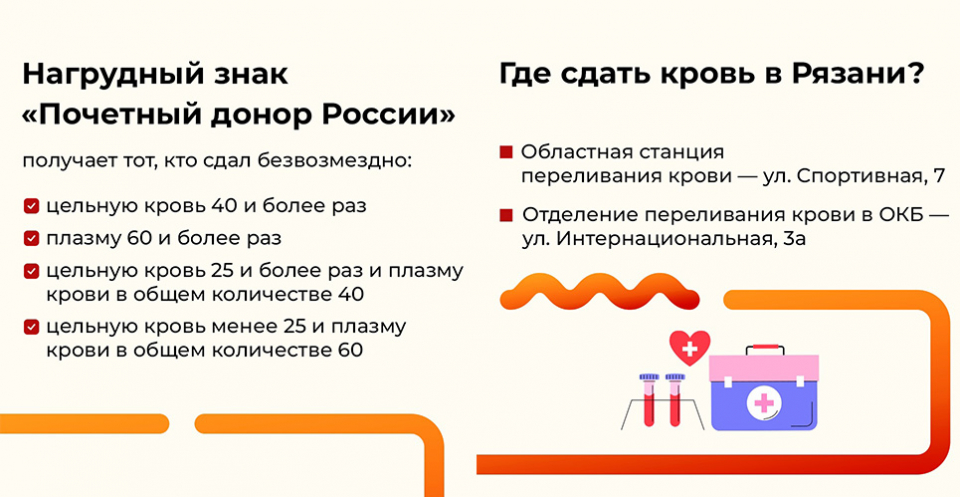 Нагрудный знак «Почетный донор России»

получает тот, кто сдал безвозмездно:

цельную кровь 40 и более раз

плазму 60 и более раз

цельную кровь 25 и более раз и плазму крови в общем количестве 40

цельную кровь менее 25 и плазму крови в общем количестве 60

Где сдать кровь в Рязани?

Областная станция переливания крови — ул. Спортивная, 7

Отделение переливания крови в ОКБ — ул. Интернациональная, 3а